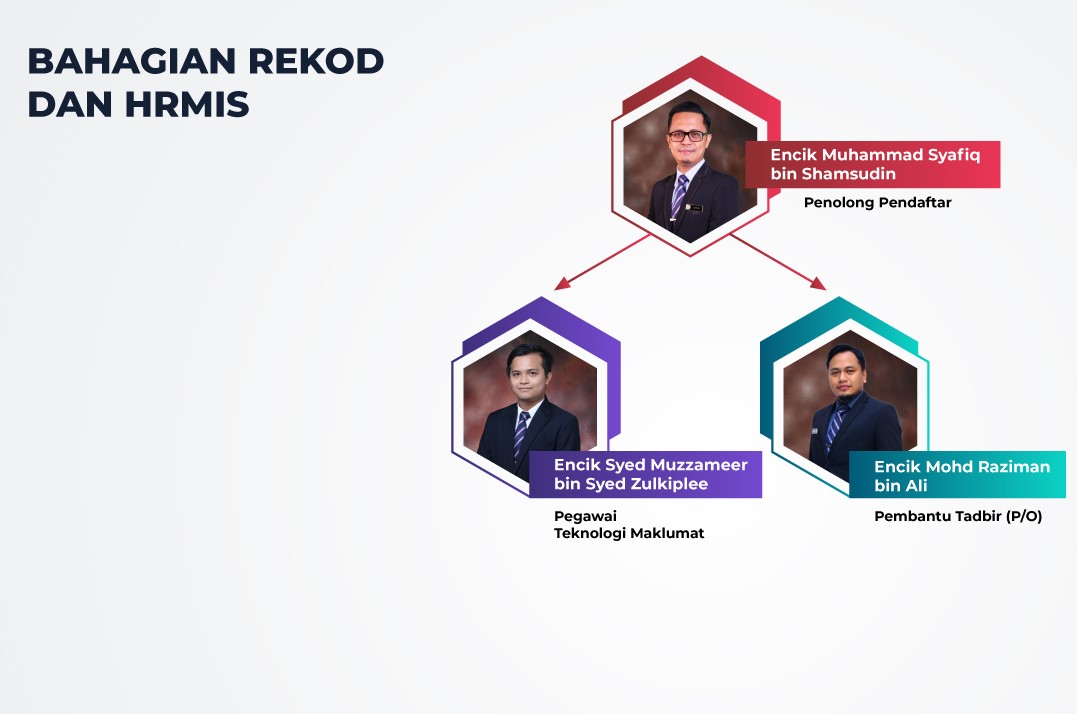 BAHAGIAN REKOD DAN HRMIS

Encik Muhammad Syafiq bin Shamsudin
Penolong Pendaftar

Encik Syed Muzzameer bin Syed Zulkiplee
Pegawai Teknologi Maklumat

Encik Mohd Raziman bin Ali
Pembantu Tadbir (P/O)